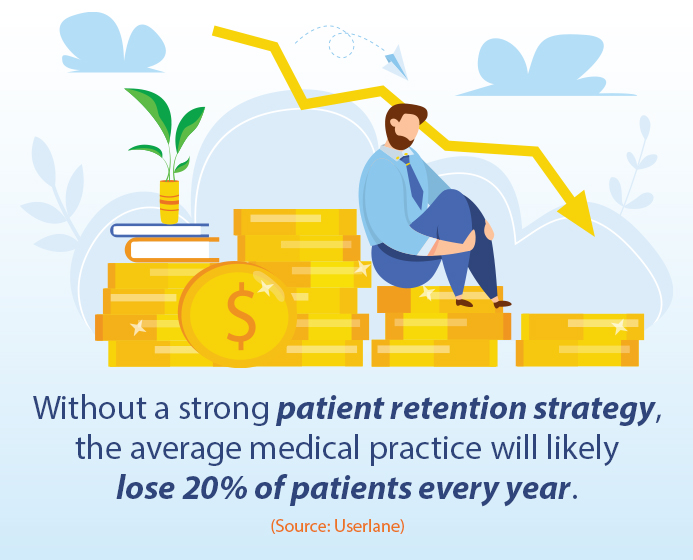 $

Without a strong patient retention strategy, the average medical practice will likely lose 20% of patients every year.

(Source: Userlane)